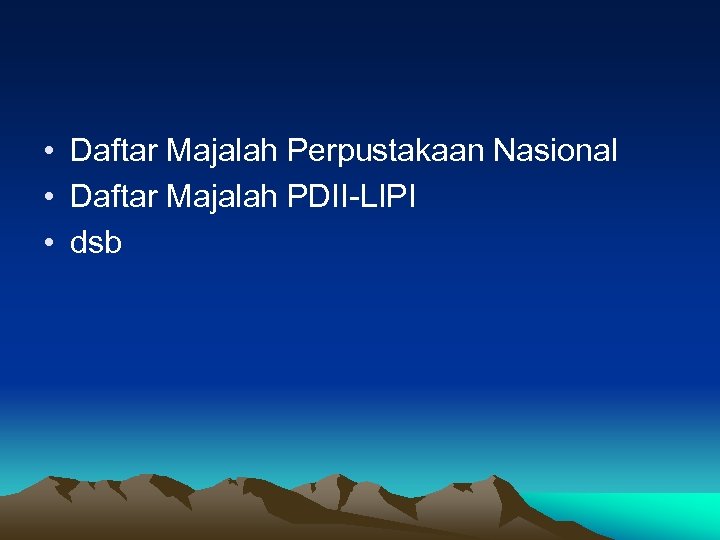 • Daftar Majalah Perpustakaan Nasional
• Daftar Majalah PDII-LIPI
• dsb